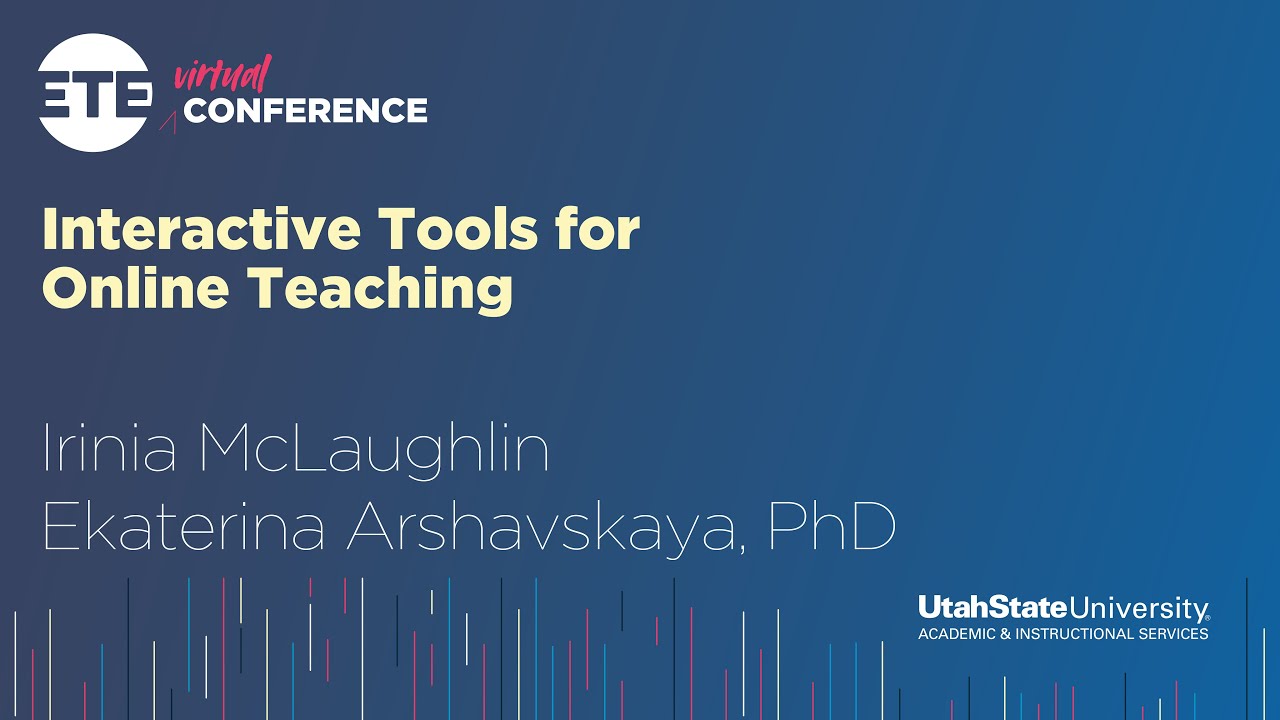 ETE virtual CONFERENCE

Interactive Tools for Online Teaching

Irinia McLaughlin
Ekaterina Arshavskaya, PhD

UtahStateUniversity®
ACADEMIC & INSTRUCTIONAL SERVICES